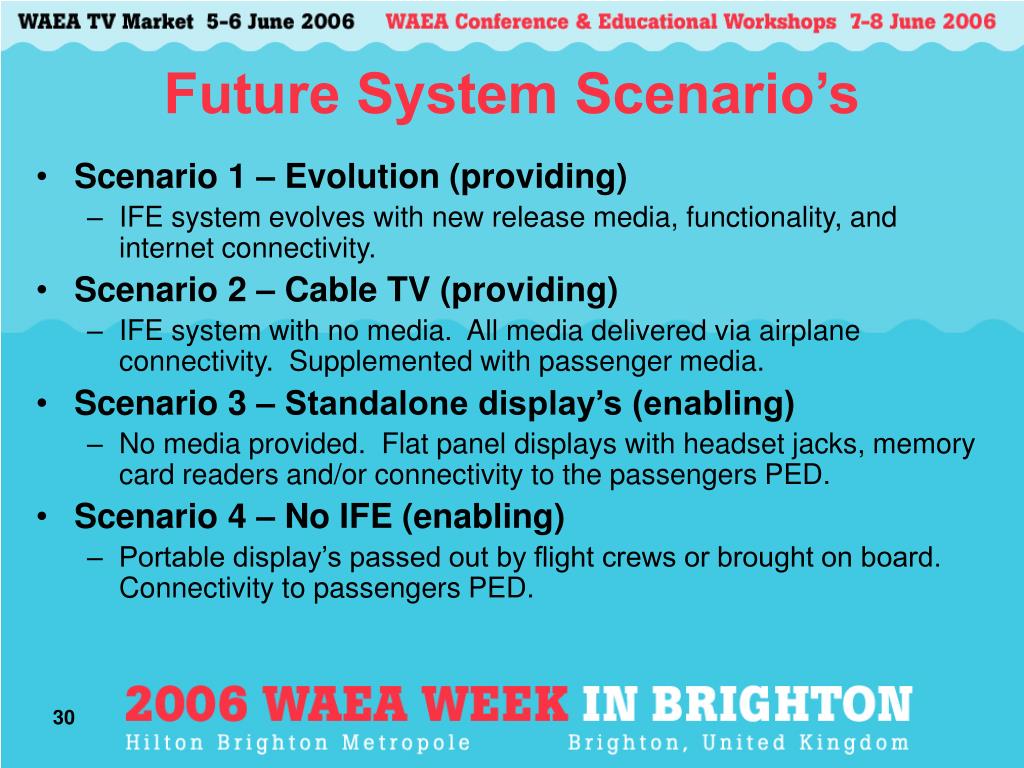 WAEA TV Market 5-6 June 2006 WAEA Conference & Educational Workshops 7-8 June 2006

Future System Scenario’s

• Scenario 1 – Evolution (providing)
  – IFE system evolves with new release media, functionality, and internet connectivity.
• Scenario 2 – Cable TV (providing)
  – IFE system with no media. All media delivered via airplane connectivity. Supplemented with passenger media.
• Scenario 3 – Standalone display’s (enabling)
  – No media provided. Flat panel displays with headset jacks, memory card readers and/or connectivity to the passengers PED.
• Scenario 4 – No IFE (enabling)
  – Portable display’s passed out by flight crews or brought on board. Connectivity to passengers PED.

30

2006 WAEA WEEK IN BRIGHTON
Hilton Brighton Metropole Brighton, United Kingdom